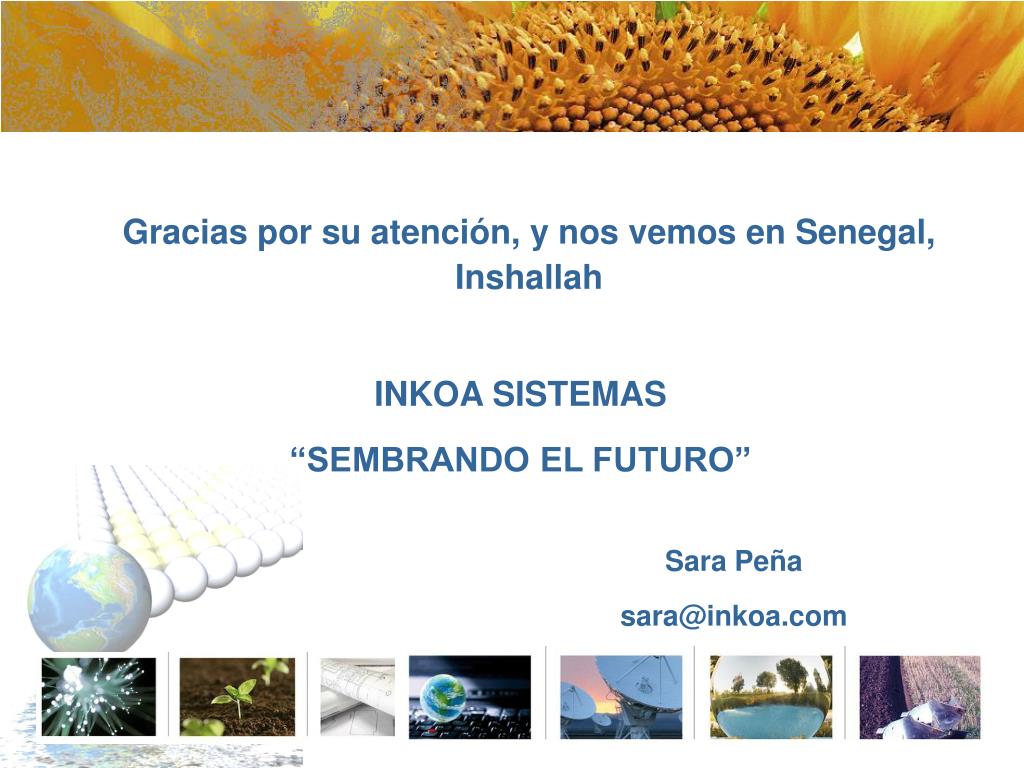 Gracias por su atención, y nos vemos en Senegal, Inshallah

INKOA SISTEMAS

“SEMBRANDO EL FUTURO”

Sara Peña

sara@inkoa.com